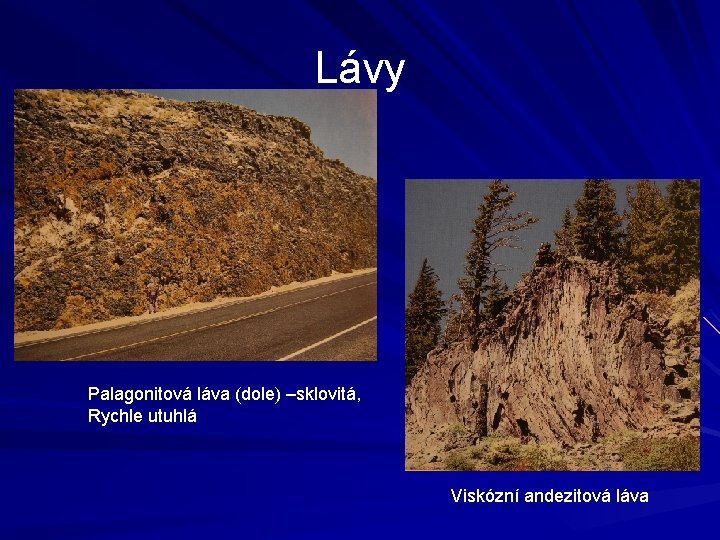 Lávy

Palagonitová láva (dole) –sklovitá, Rychle utuhlá

Viskózní andezitová láva